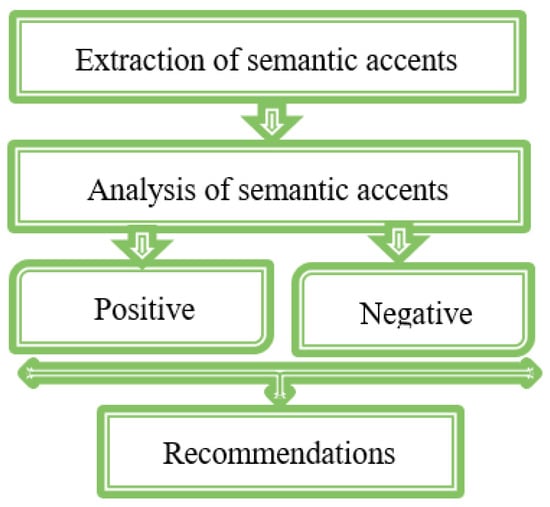 Extraction of semantic accents

Analysis of semantic accents

Positive

Negative

Recommendations